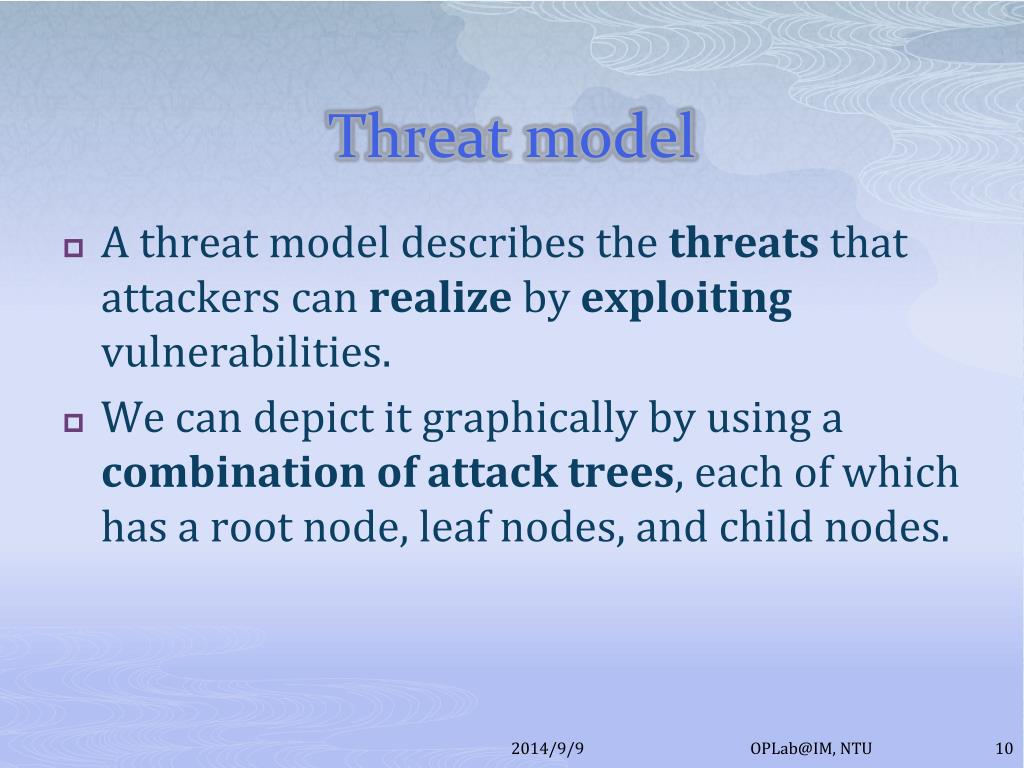 Threat model

A threat model describes the threats that attackers can realize by exploiting vulnerabilities.

We can depict it graphically by using a combination of attack trees, each of which has a root node, leaf nodes, and child nodes.

2014/9/9 OPLab@IM, NTU 10